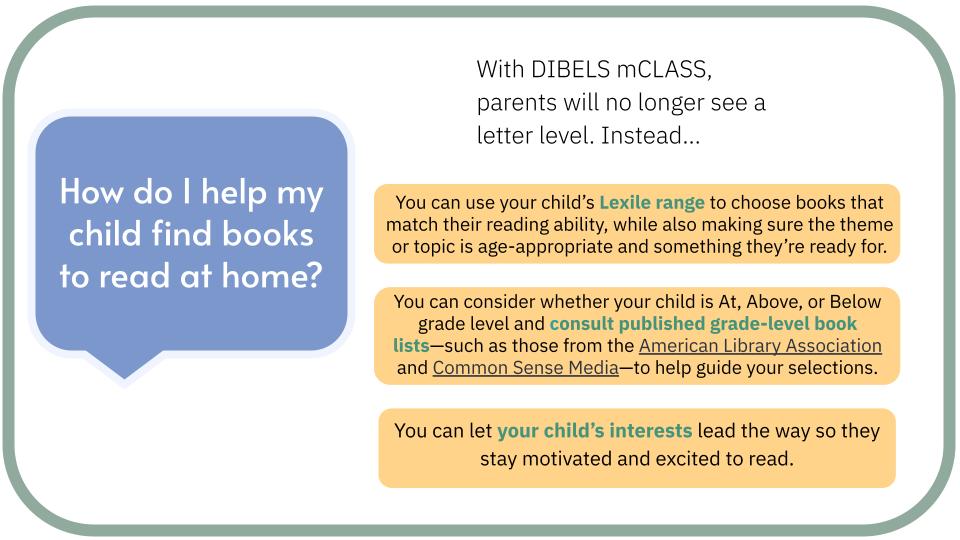 How do I help my child find books to read at home?

With DIBELS mCLASS, parents will no longer see a letter level. Instead...

You can use your child's Lexile range to choose books that match their reading ability, while also making sure the theme or topic is age-appropriate and something they're ready for.

You can consider whether your child is At, Above, or Below grade level and consult published grade-level book lists—such as those from the American Library Association and Common Sense Media—to help guide your selections.

You can let your child's interests lead the way so they stay motivated and excited to read.